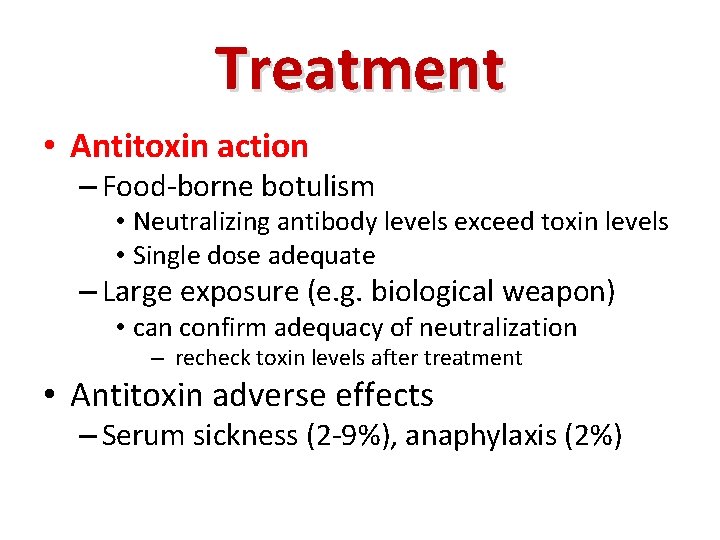 Treatment

• Antitoxin action
– Food-borne botulism
• Neutralizing antibody levels exceed toxin levels
• Single dose adequate
– Large exposure (e.g. biological weapon)
• can confirm adequacy of neutralization
– recheck toxin levels after treatment
• Antitoxin adverse effects
– Serum sickness (2-9%), anaphylaxis (2%)